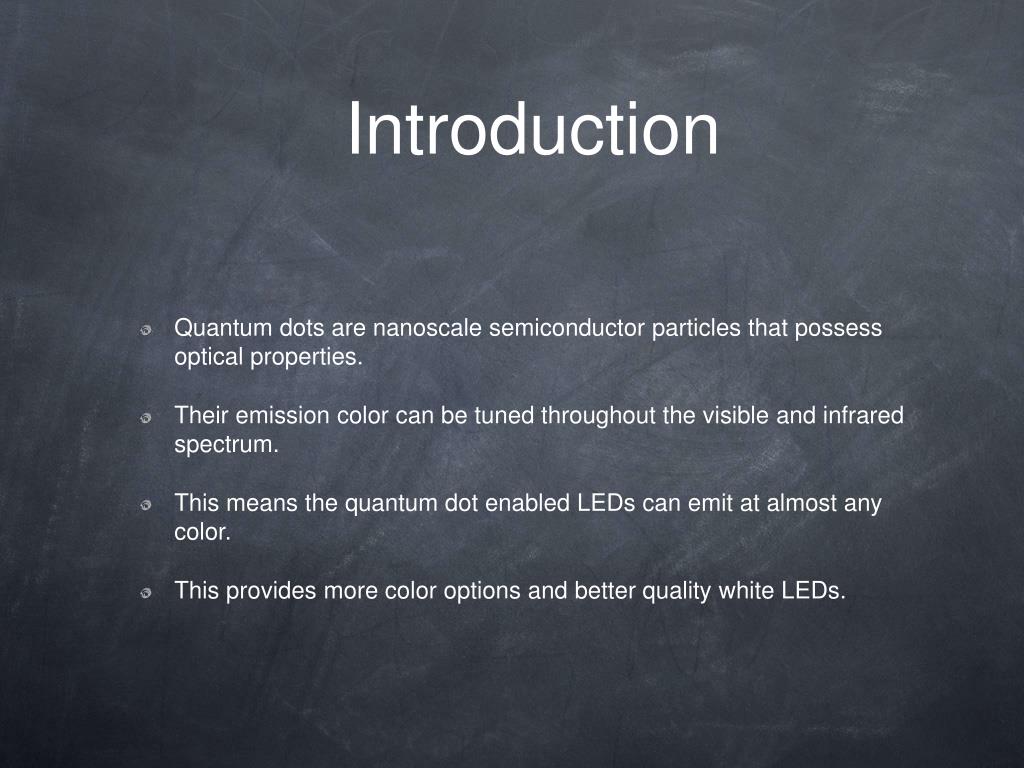 Introduction

Quantum dots are nanoscale semiconductor particles that possess optical properties.

Their emission color can be tuned throughout the visible and infrared spectrum.

This means the quantum dot enabled LEDs can emit at almost any color.

This provides more color options and better quality white LEDs.